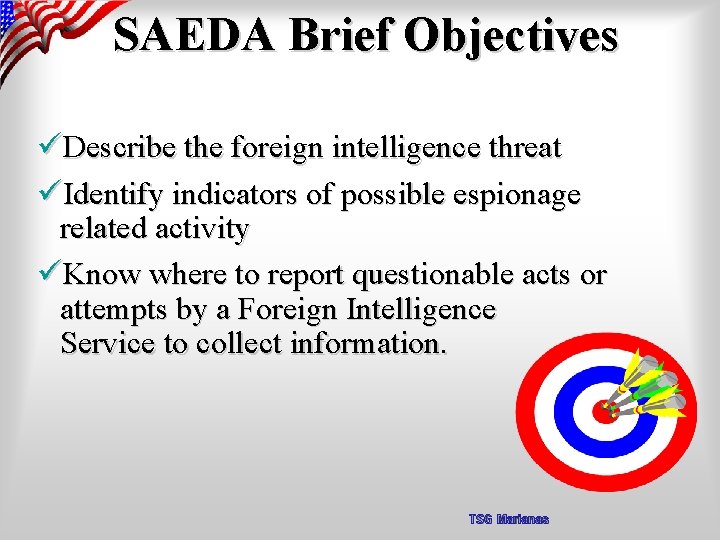 SAEDA Brief Objectives

✓Describe the foreign intelligence threat

✓Identify indicators of possible espionage related activity

✓Know where to report questionable acts or attempts by a Foreign Intelligence Service to collect information.

TSG Marianas